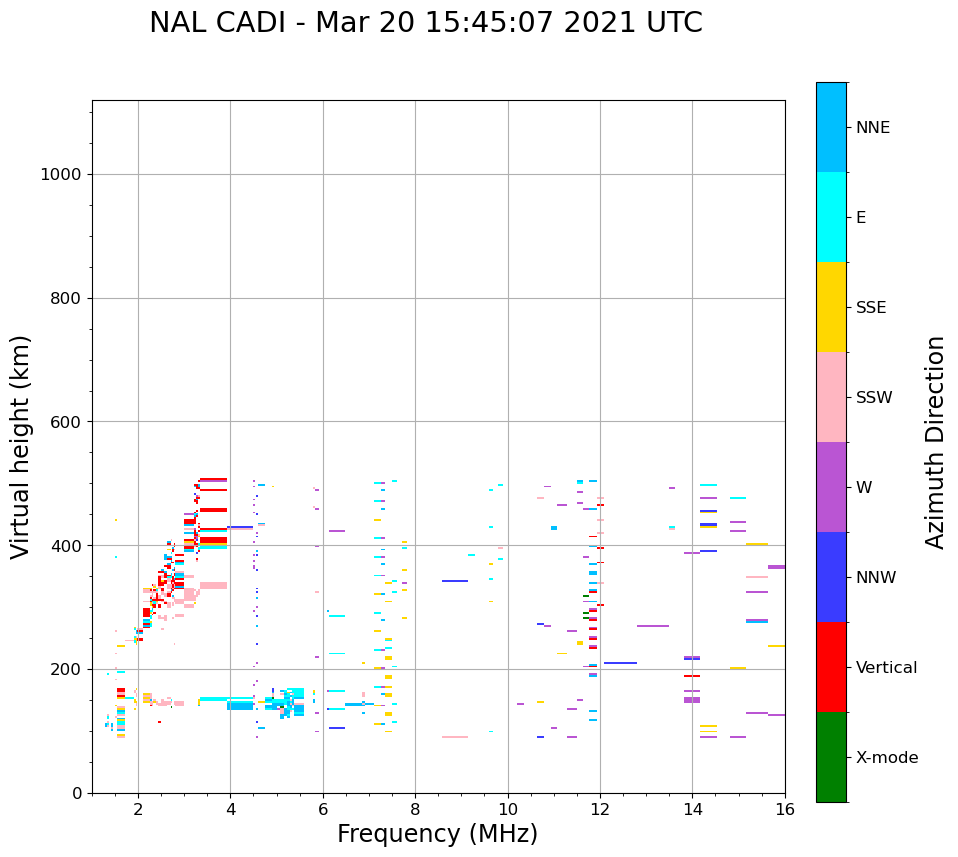 NAL CADI - Mar 20 15:45:07 2021 UTC

Virtual height (km)

1000
800
600
400
200
0

2
4
6
8
10
12
14
16

Frequency (MHz)

NNE
E
SSE
SSW
W
NNW
Vertical
X-mode

Azimuth Direction